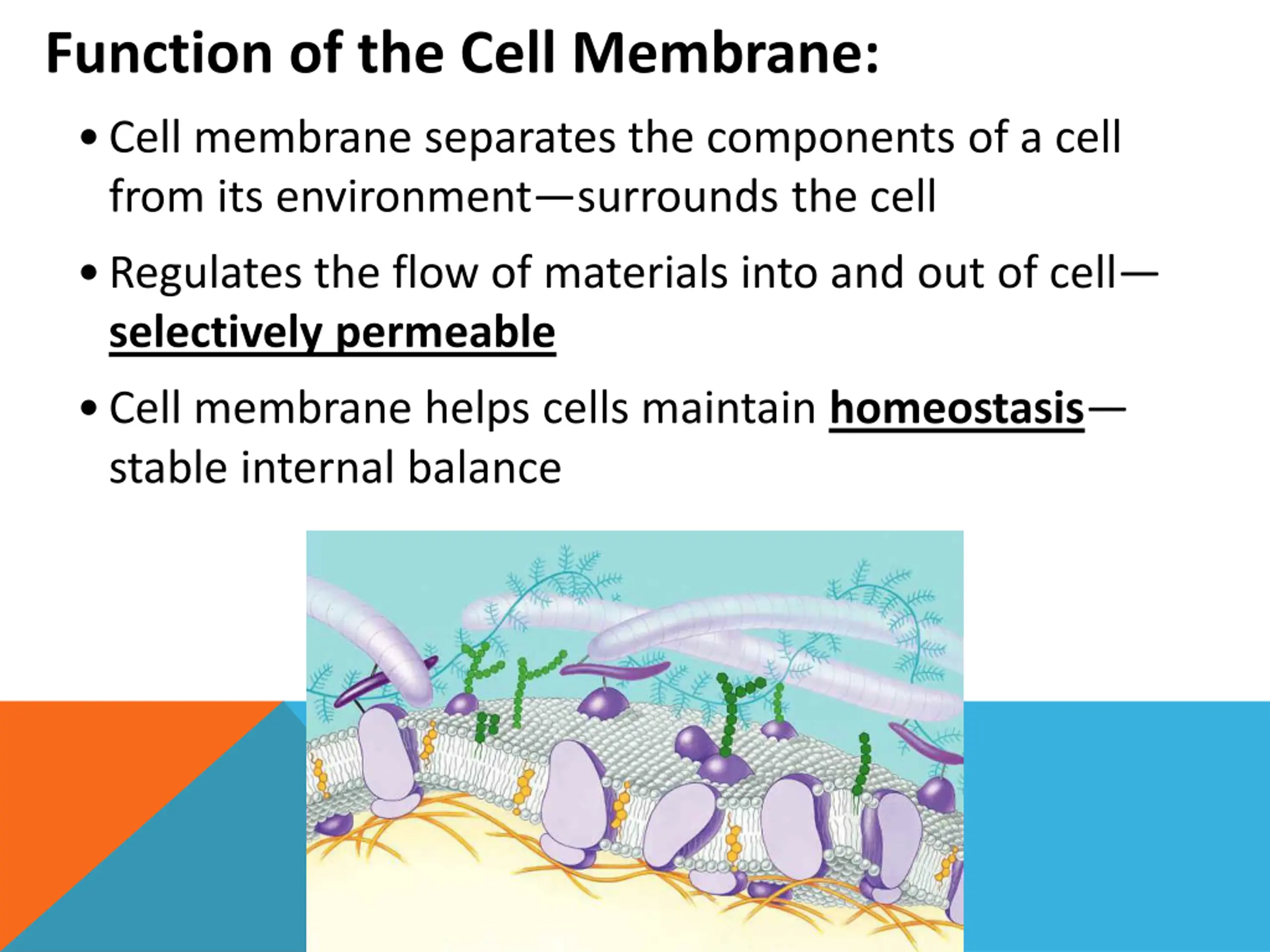 Function of the Cell Membrane:

• Cell membrane separates the components of a cell from its environment—surrounds the cell

• Regulates the flow of materials into and out of cell—selectively permeable

• Cell membrane helps cells maintain homeostasis—stable internal balance